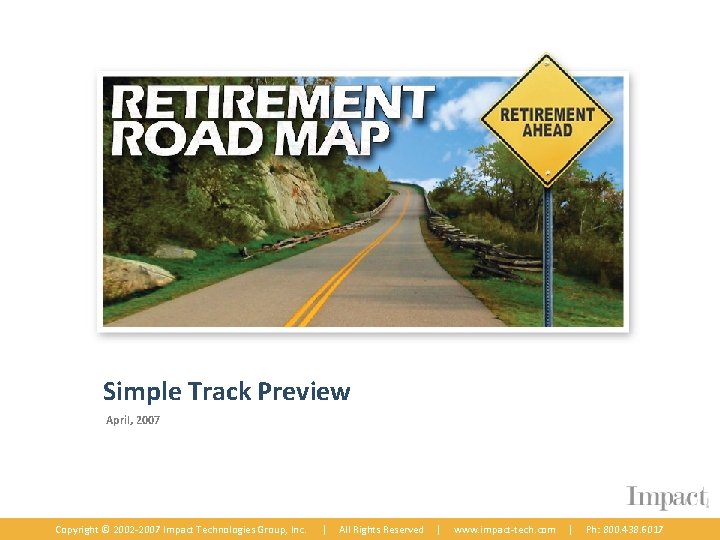 RETIREMENT ROAD MAP

RETIREMENT AHEAD

Simple Track Preview

April, 2007

Impact

Copyright © 2002-2007 Impact Technologies Group, Inc. | All Rights Reserved | www.impact-tech.com | Ph: 800.438.6017